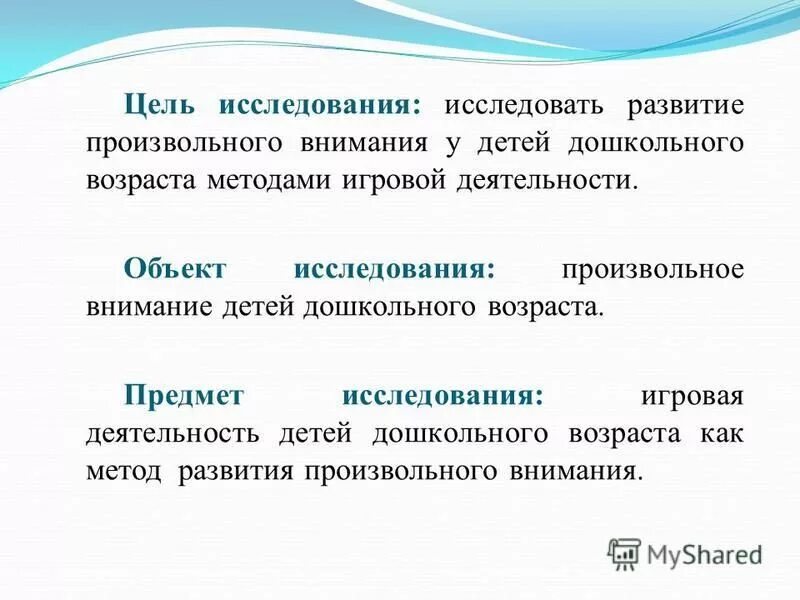 Цель исследования: исследовать развитие произвольного внимания у детей дошкольного возраста методами игровой деятельности.

Объект исследования: произвольное внимание детей дошкольного возраста.

Предмет исследования: игровая деятельность детей дошкольного возраста как метод развития произвольного внимания.

MyShared